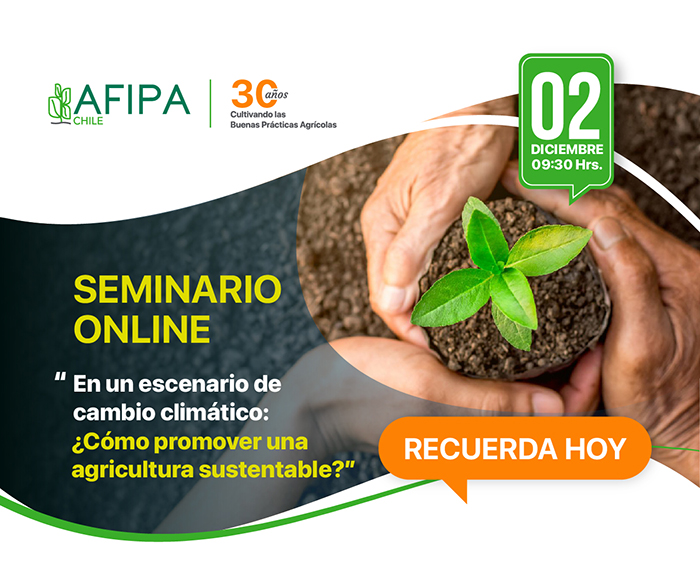 AFIPA CHILE

30 años
Cultivando las Buenas Prácticas Agrícolas

02
DICIEMBRE
09:30 Hrs.

SEMINARIO ONLINE

" En un escenario de cambio climático: ¿Cómo promover una agricultura sustentable?"

RECUERDA HOY